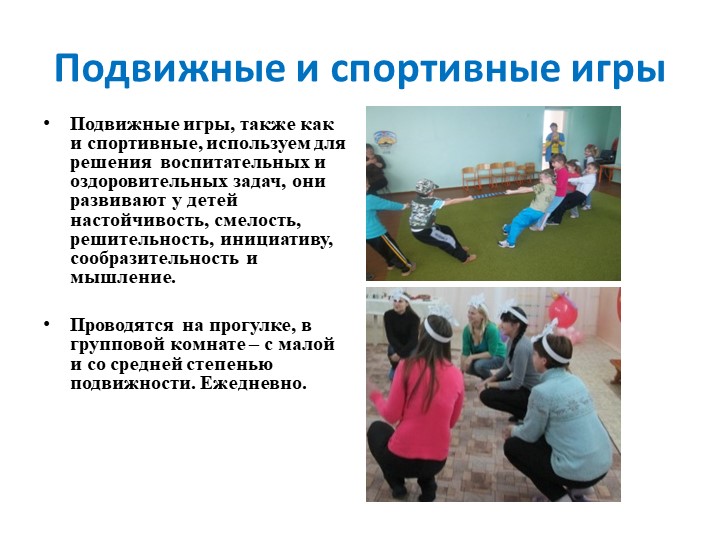 Подвижные и спортивные игры

• Подвижные игры, также как и спортивные, используем для решения воспитательных и оздоровительных задач, они развивают у детей настойчивость, смелость, решительность, инициативу, сообразительность и мышление.

• Проводятся на прогулке, в групповой комнате – с малой и со средней степенью подвижности. Ежедневно.